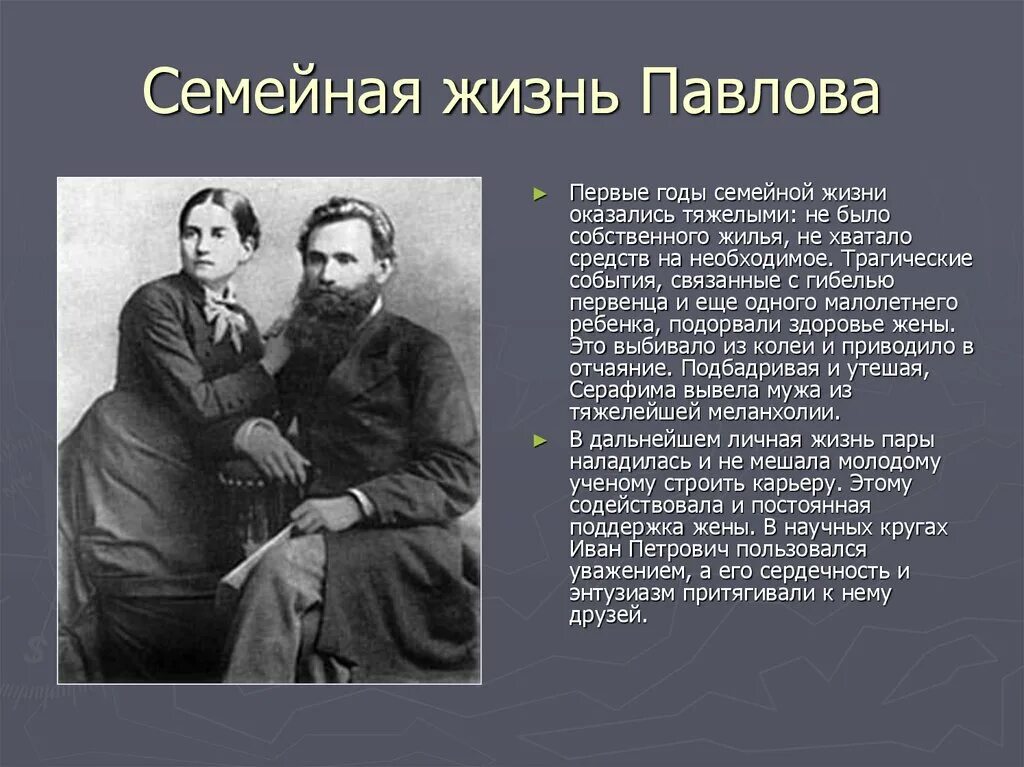 Семейная жизнь Павлова

► Первые годы семейной жизни оказались тяжелыми: не было собственного жилья, не хватало средств на необходимое. Трагические события, связанные с гибелью первенца и еще одного малолетнего ребенка, подорвали здоровье жены. Это выбивало из колеи и приводило в отчаяние. Подбадривая и утешая, Серафима вывела мужа из тяжелейшей меланхолии.

► В дальнейшем личная жизнь пары наладилась и не мешала молодому ученому строить карьеру. Этому содействовала и постоянная поддержка жены. В научных кругах Иван Петрович пользовался уважением, а его сердечность и энтузиазм притягивали к нему друзей.